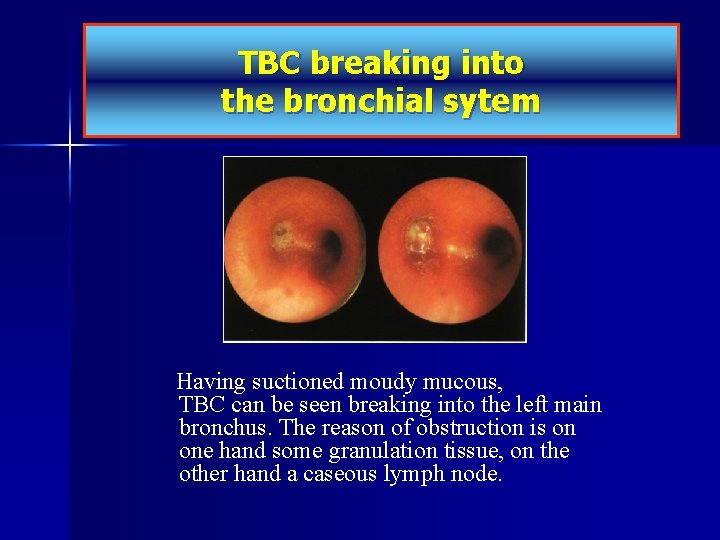 TBC breaking into the bronchial sytem

Having suctioned moudy mucous, TBC can be seen breaking into the left main bronchus. The reason of obstruction is on one hand some granulation tissue, on the other hand a caseous lymph node.